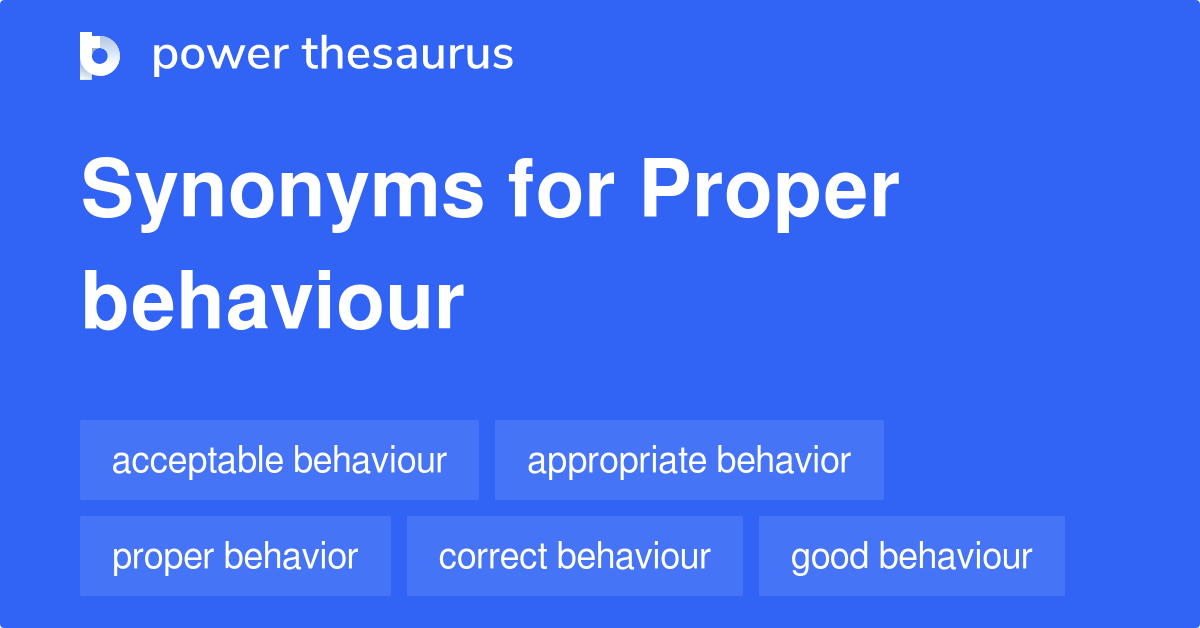 power thesaurus

Synonyms for Proper behaviour

acceptable behaviour
appropriate behavior
proper behavior
correct behaviour
good behaviour